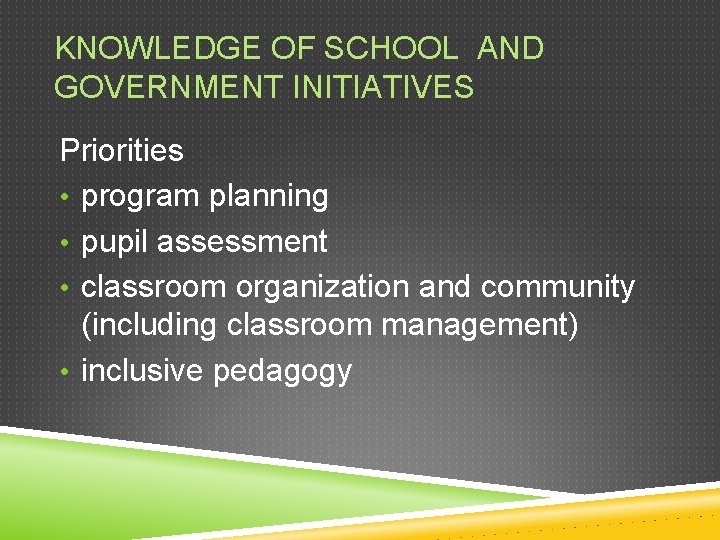 KNOWLEDGE OF SCHOOL AND GOVERNMENT INITIATIVES

Priorities
• program planning
• pupil assessment
• classroom organization and community (including classroom management)
• inclusive pedagogy